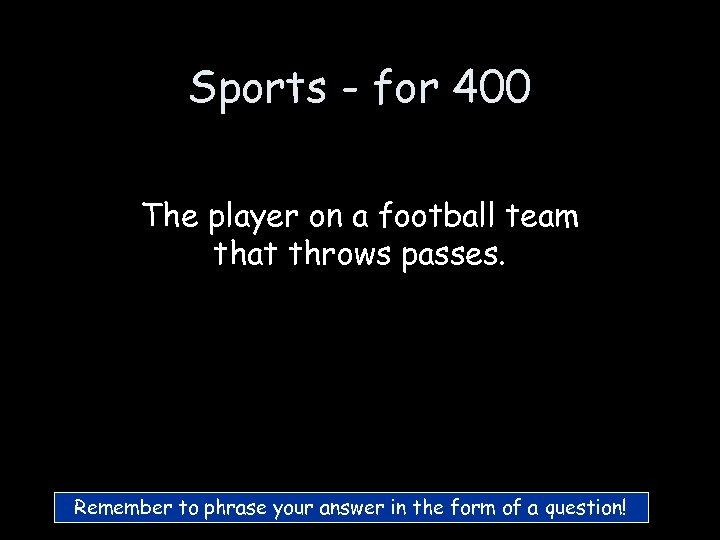 Sports - for 400

The player on a football team that throws passes.

Remember to phrase your answer in the form of a question!